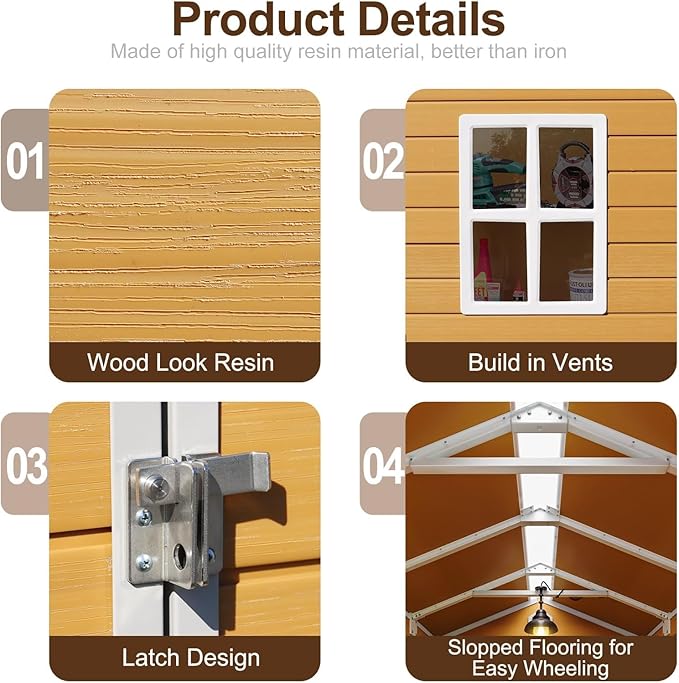 Product Details

Made of high quality resin material, better than iron

01

Wood Look Resin

02

Build in Vents

03

Latch Design

04

Slopped Flooring for Easy Wheeling